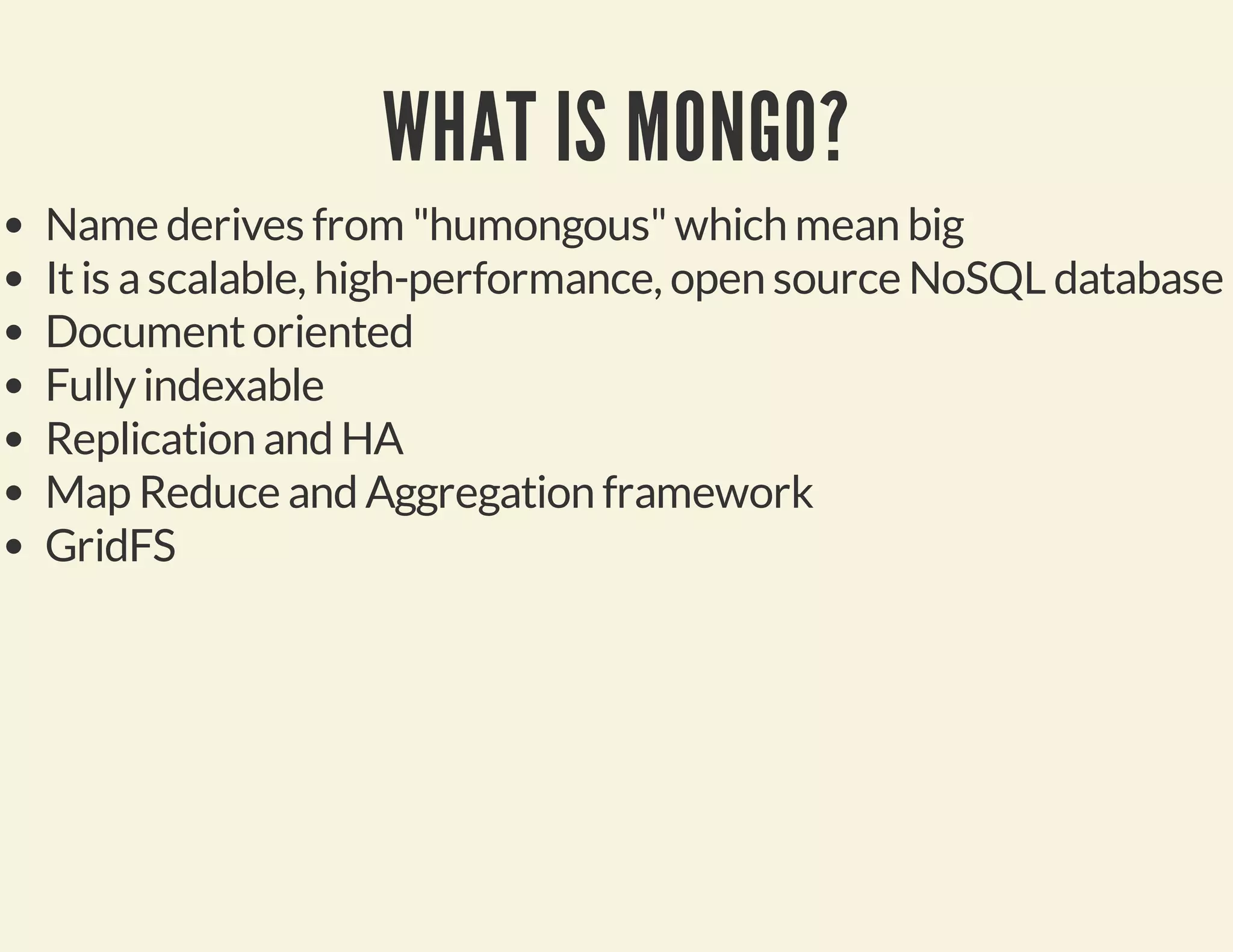 WHAT IS MONGO?

- Name derives from "humongous" which mean big
- It is a scalable, high-performance, open source NoSQL database
- Document oriented
- Fully indexable
- Replication and HA
- Map Reduce and Aggregation framework
- GridFS